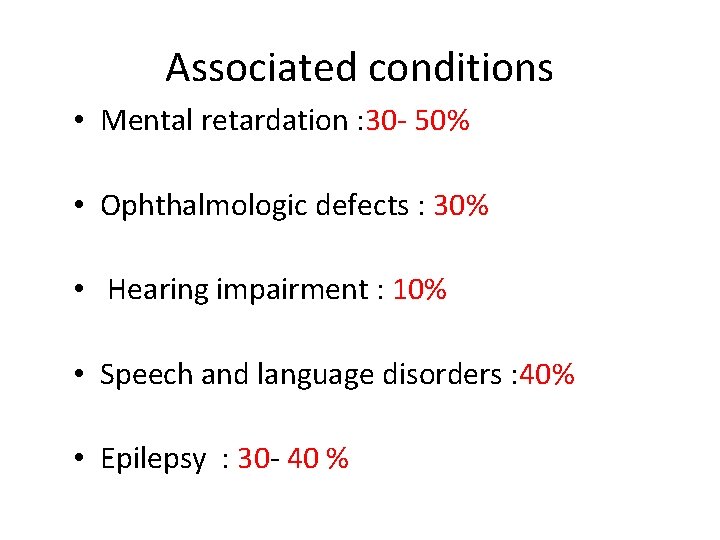 Associated conditions

• Mental retardation :30- 50%

• Ophthalmologic defects : 30%

• Hearing impairment : 10%

• Speech and language disorders :40%

• Epilepsy : 30- 40 %